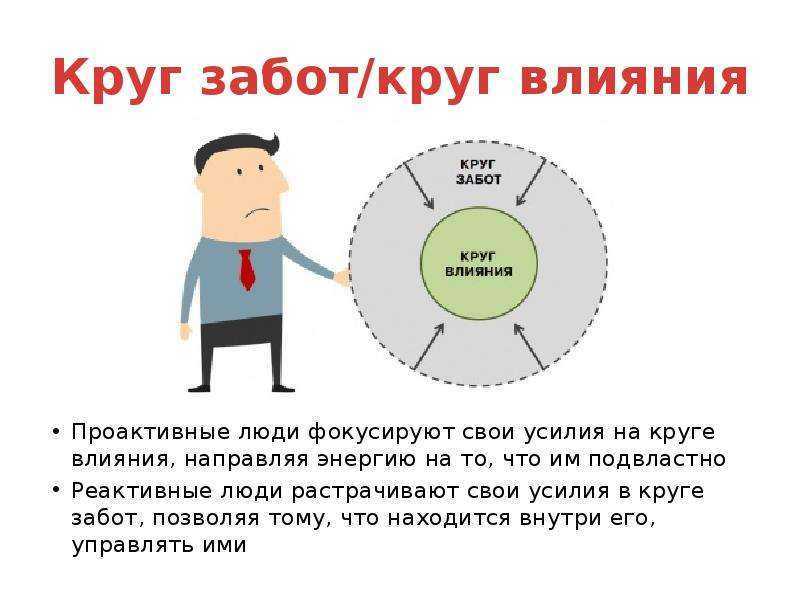 Круг забот/круг влияния

КРУГ ЗАБОТ

КРУГ ВЛИЯНИЯ

• Проактивные люди фокусируют свои усилия на круге влияния, направляя энергию на то, что им подвластно
• Реактивные люди растрачивают свои усилия в круге забот, позволяя тому, что находится внутри его, управлять ими